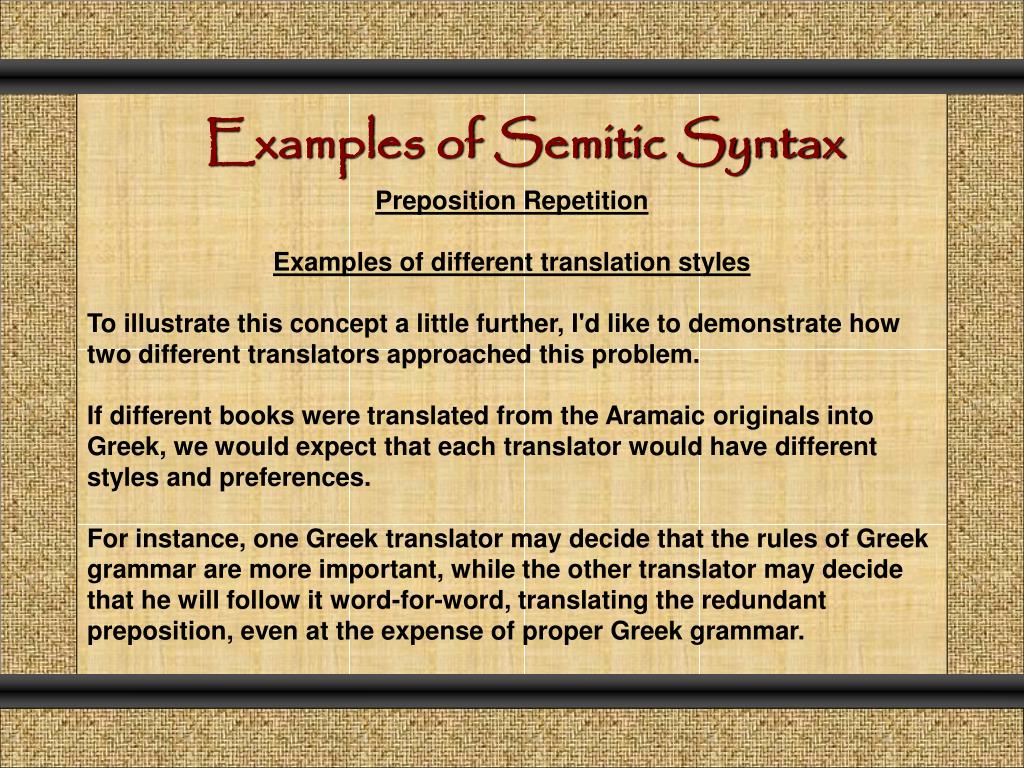 Examples of Semitic Syntax

Preposition Repetition

Examples of different translation styles

To illustrate this concept a little further, I'd like to demonstrate how two different translators approached this problem.

If different books were translated from the Aramaic originals into Greek, we would expect that each translator would have different styles and preferences.

For instance, one Greek translator may decide that the rules of Greek grammar are more important, while the other translator may decide that he will follow it word-for-word, translating the redundant preposition, even at the expense of proper Greek grammar.